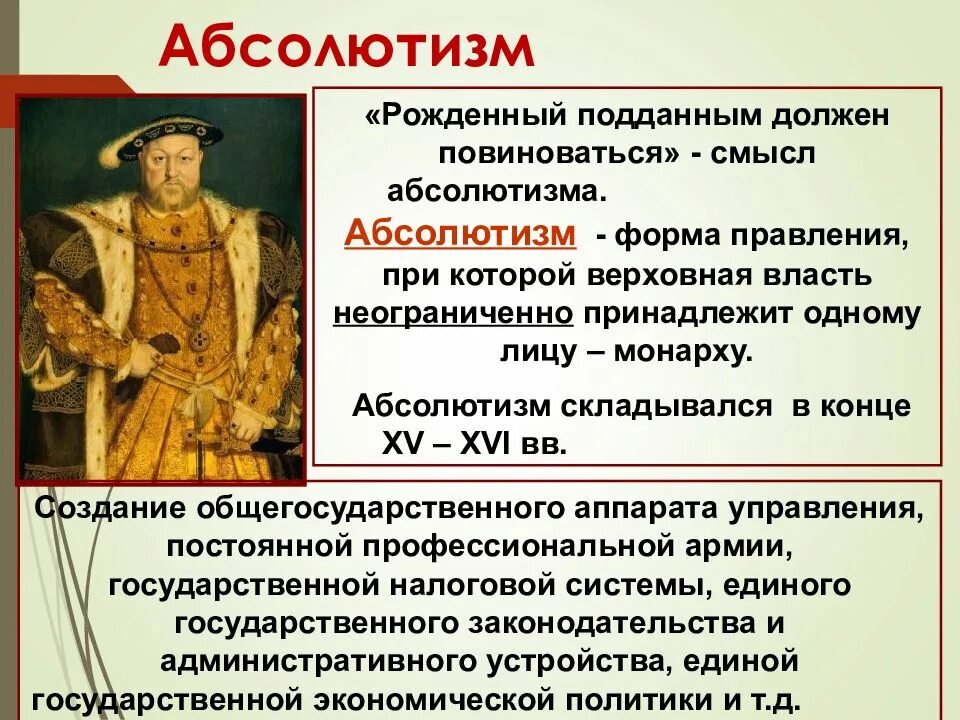 Абсолютизм

«Рожденный подданным должен повиноваться» - смысл абсолютизма.

Абсолютизм - форма правления, при которой верховная власть неограниченно принадлежит одному лицу – монарху.

Абсолютизм складывался в конце XV – XVI вв.

Создание общегосударственного аппарата управления, постоянной профессиональной армии, государственной налоговой системы, единого государственного законодательства и административного устройства, единой государственной экономической политики и т.д.